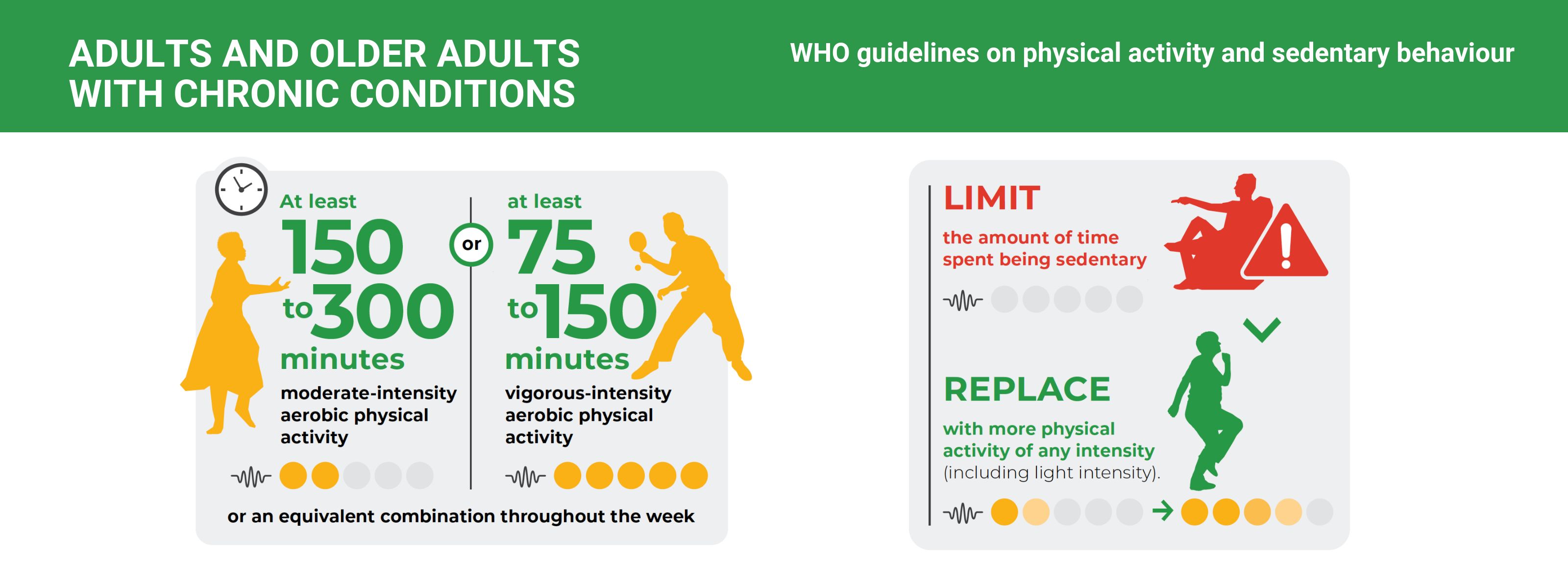 ADULTS AND OLDER ADULTS WITH CHRONIC CONDITIONS

WHO guidelines on physical activity and sedentary behaviour

At least 150 to 300 minutes

moderate-intensity aerobic physical activity

or

at least 75 to 150 minutes

vigorous-intensity aerobic physical activity

or an equivalent combination throughout the week

LIMIT

the amount of time spent being sedentary

REPLACE

with more physical activity of any intensity (including light intensity).